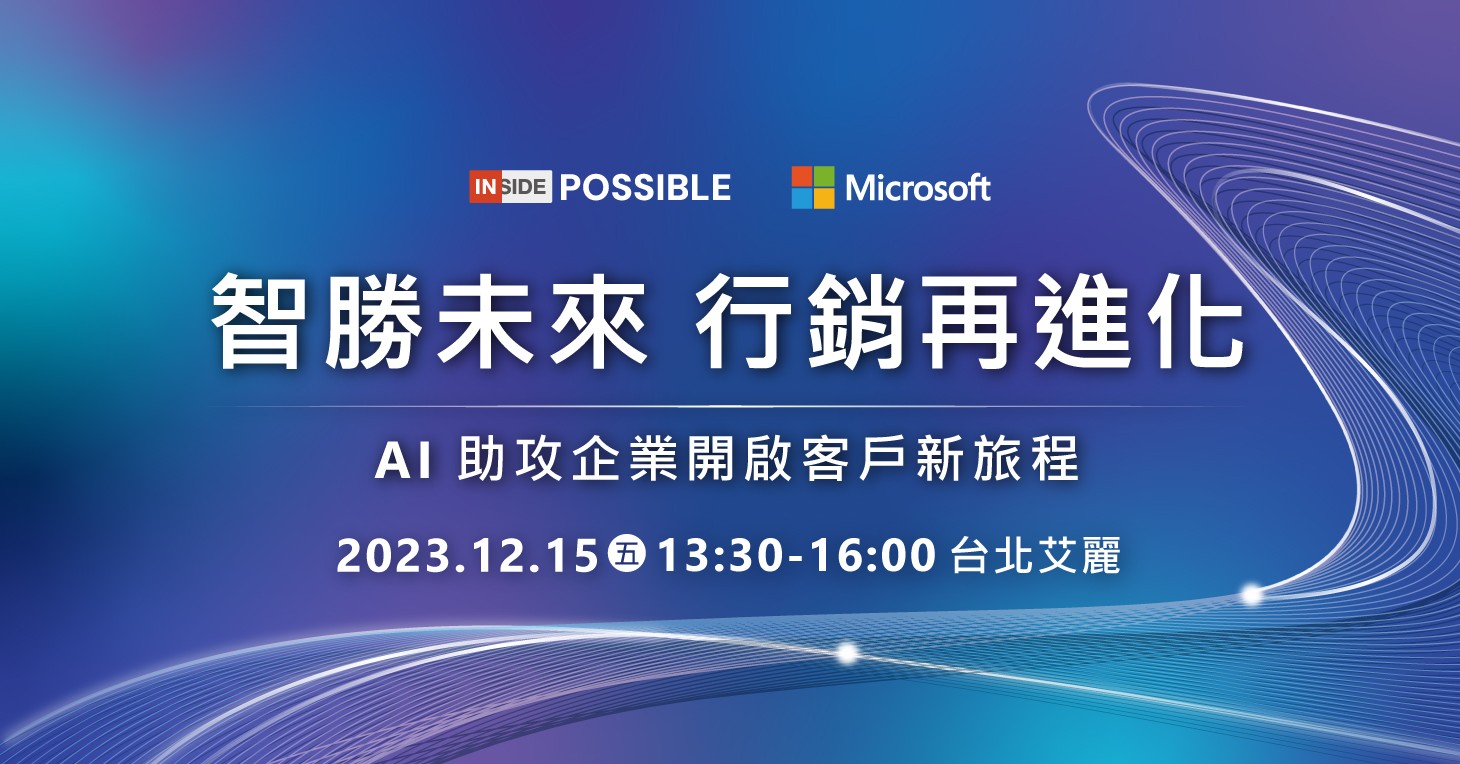 INSIDE POSSIBLE Microsoft

智勝未來 行銷再進化

AI 助攻企業開啟客戶新旅程

2023.12.15 五 13:30-16:00 台北艾麗